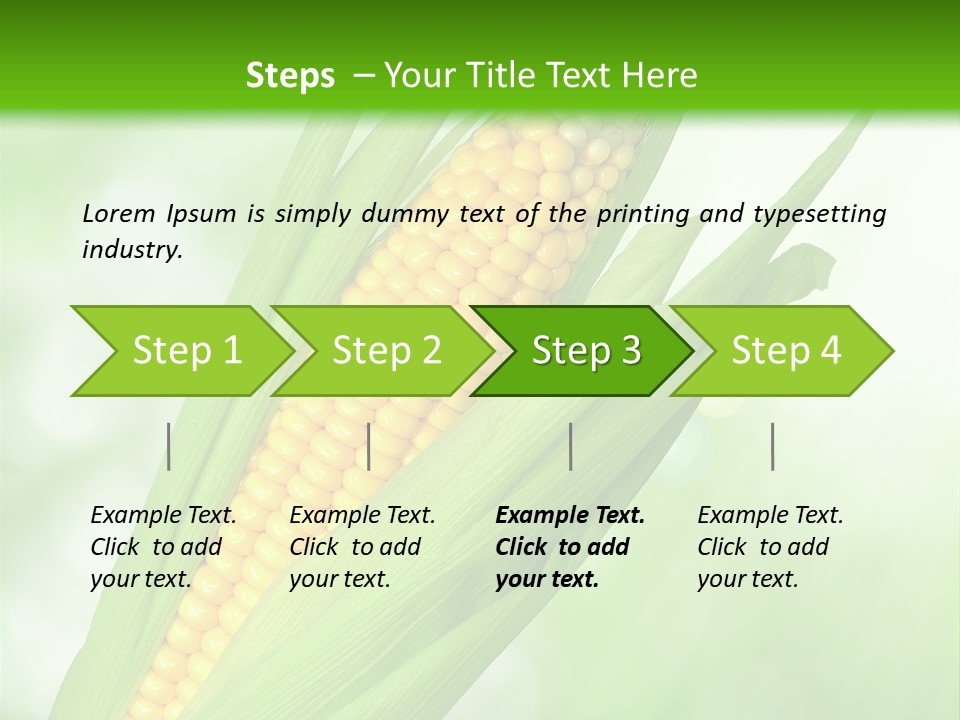 Steps – Your Title Text Here

Lorem Ipsum is simply dummy text of the printing and typesetting industry.

Step 1

Step 2

Step 3

Step 4

Example Text. Click to add your text.

Example Text. Click to add your text.

Example Text. Click to add your text.

Example Text. Click to add your text.